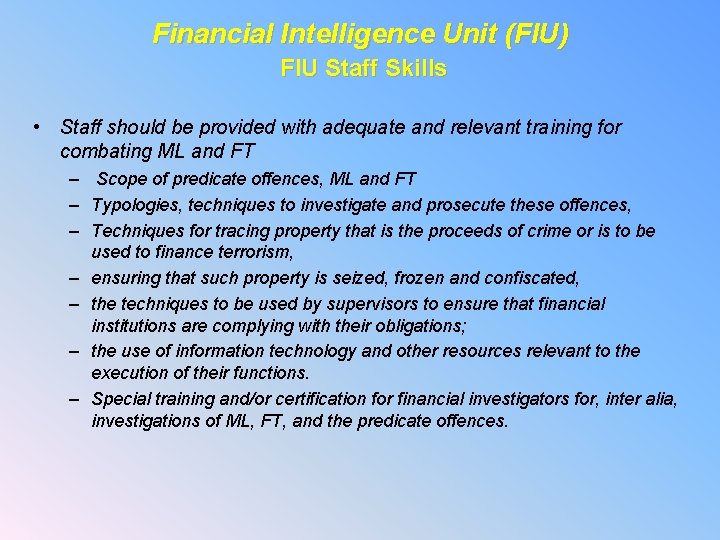 Financial Intelligence Unit (FIU)
FIU Staff Skills

• Staff should be provided with adequate and relevant training for combating ML and FT
– Scope of predicate offences, ML and FT
– Typologies, techniques to investigate and prosecute these offences,
– Techniques for tracing property that is the proceeds of crime or is to be used to finance terrorism,
– ensuring that such property is seized, frozen and confiscated,
– the techniques to be used by supervisors to ensure that financial institutions are complying with their obligations;
– the use of information technology and other resources relevant to the execution of their functions.
– Special training and/or certification for financial investigators for, inter alia, investigations of ML, FT, and the predicate offences.